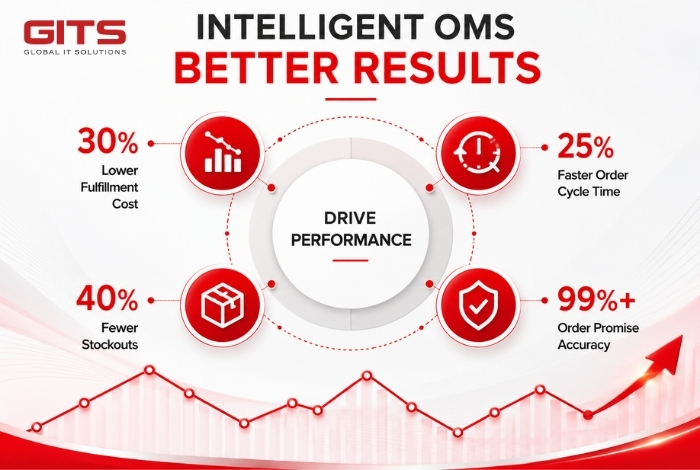 GITS
GLOBAL IT SOLUTIONS

INTELLIGENT OMS
BETTER RESULTS

30%
Lower Fulfillment Cost

25%
Faster Order Cycle Time

DRIVE PERFORMANCE

40%
Fewer Stockouts

99%+
Order Promise Accuracy